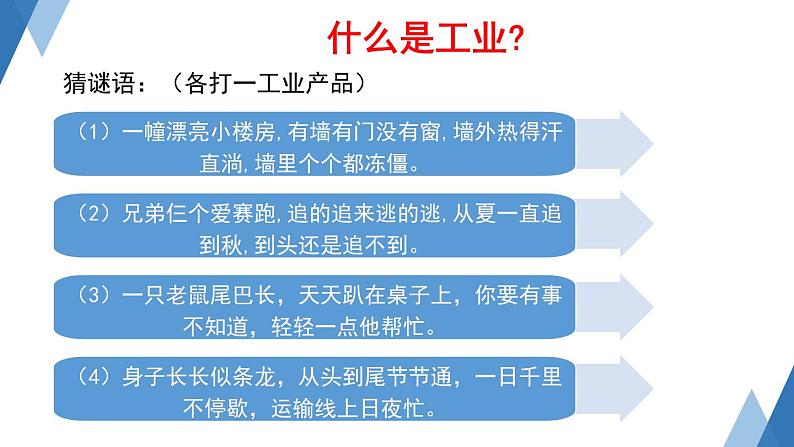 什么是工业?

猜谜语:(各打一工业产品)

(1)一幢漂亮小楼房,有墙有门没有窗,墙外热得汗直淌,墙里个个都冻僵。

(2)兄弟仨个爱赛跑,追的追来逃的逃,从夏一直追到秋,到头还是追不到。

(3)一只老鼠尾巴长,天天趴在桌子上,你要有事不知道,轻轻一点他帮忙。

(4)身子长长似条龙,从头到尾节节通,一日千里不停歇,运输线上日夜忙。